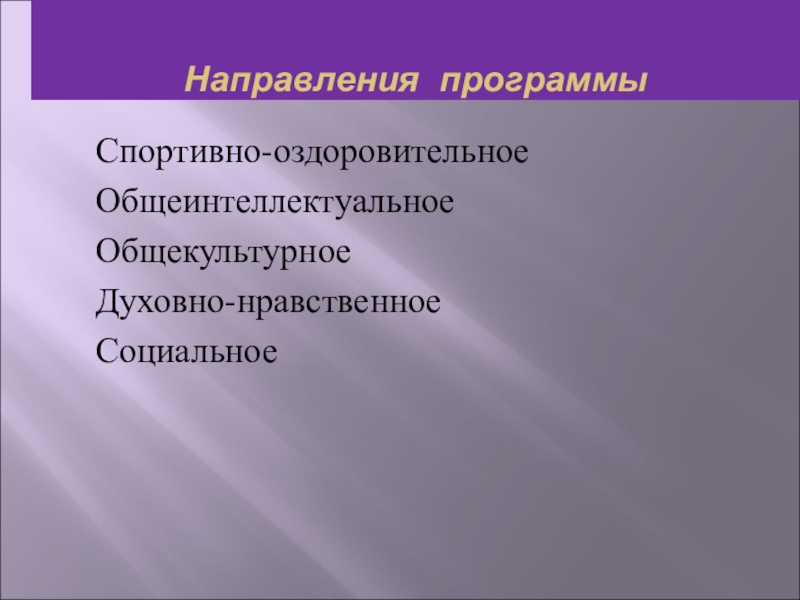 Направления программы

Спортивно-оздоровительное

Общеинтеллектуальное

Общекультурное

Духовно-нравственное

Социальное